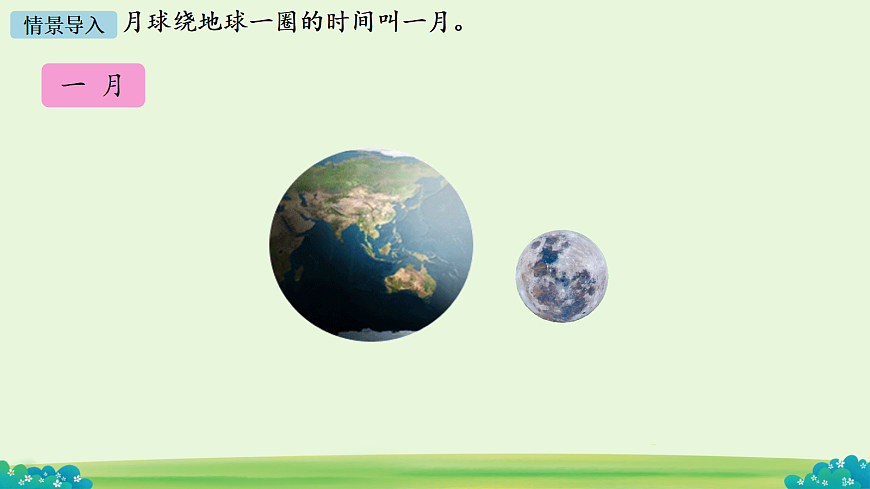 情景导入 月球绕地球一圈的时间叫一月。

一 月